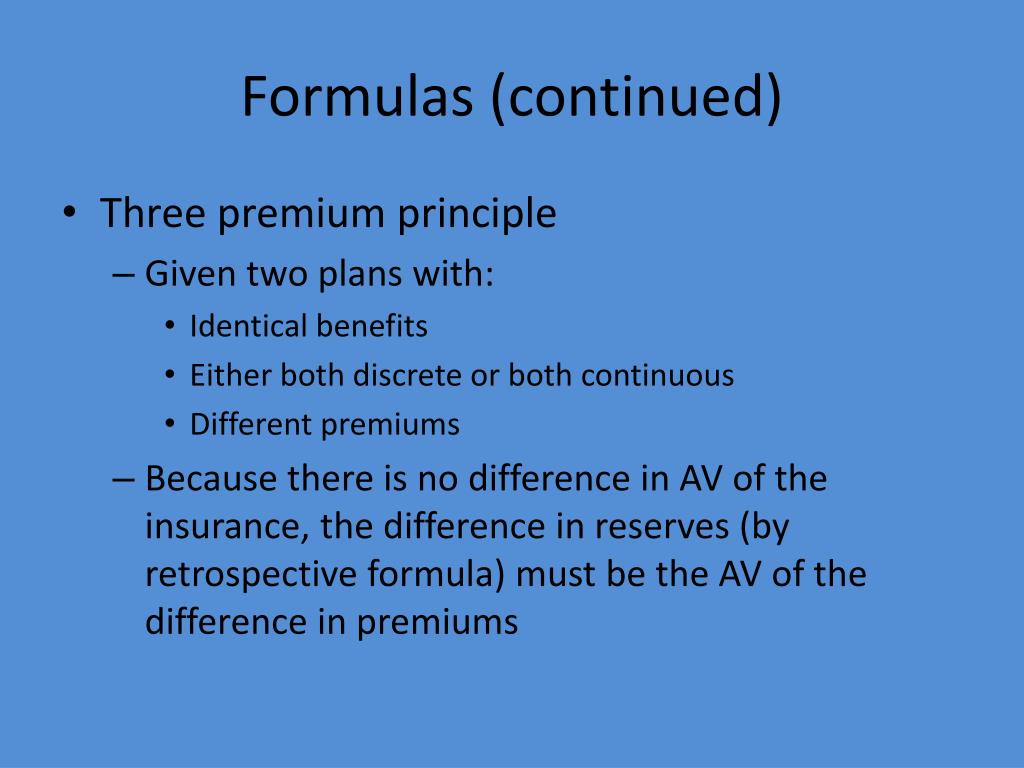 Formulas (continued)

• Three premium principle
– Given two plans with:
• Identical benefits
• Either both discrete or both continuous
• Different premiums
– Because there is no difference in AV of the insurance, the difference in reserves (by retrospective formula) must be the AV of the difference in premiums